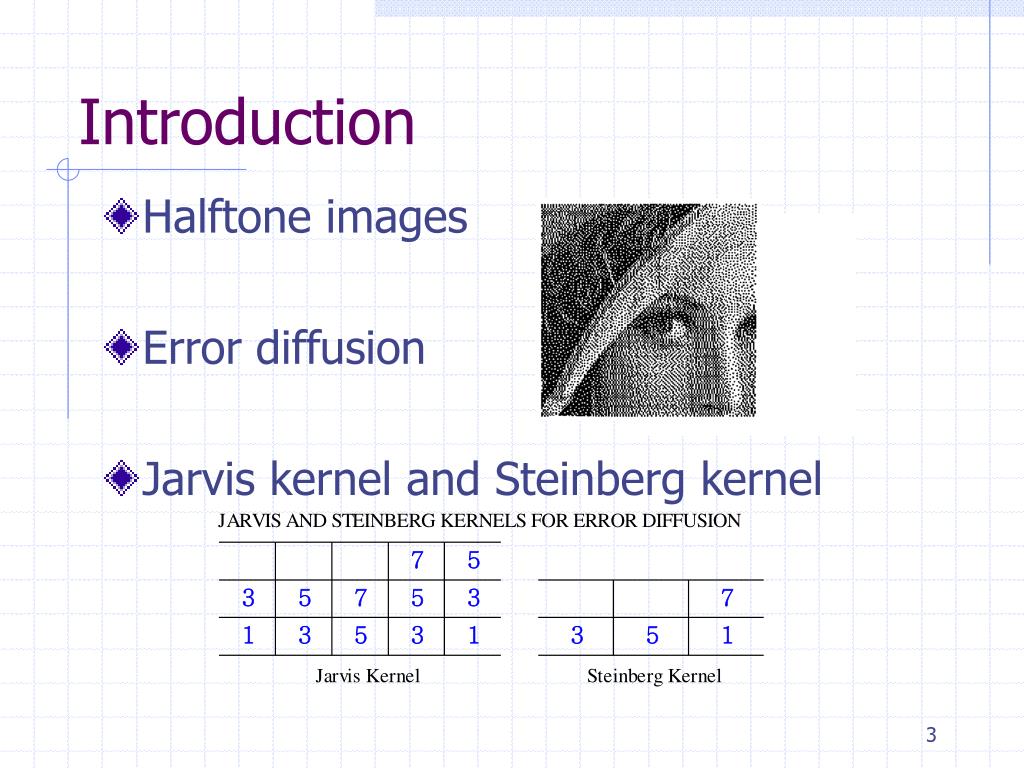 Introduction

Halftone images

Error diffusion

Jarvis kernel and Steinberg kernel

JARVIS AND STEINBERG KERNELS FOR ERROR DIFFUSION

|   |   |   | 7 | 5 |
|---|---|---|---|---|
| 3 | 5 | 7 | 5 | 3 |
| 1 | 3 | 5 | 3 | 1 |

Jarvis Kernel

|   |   | 7 |
|---|---|---|
| 3 | 5 | 1 |

Steinberg Kernel

3